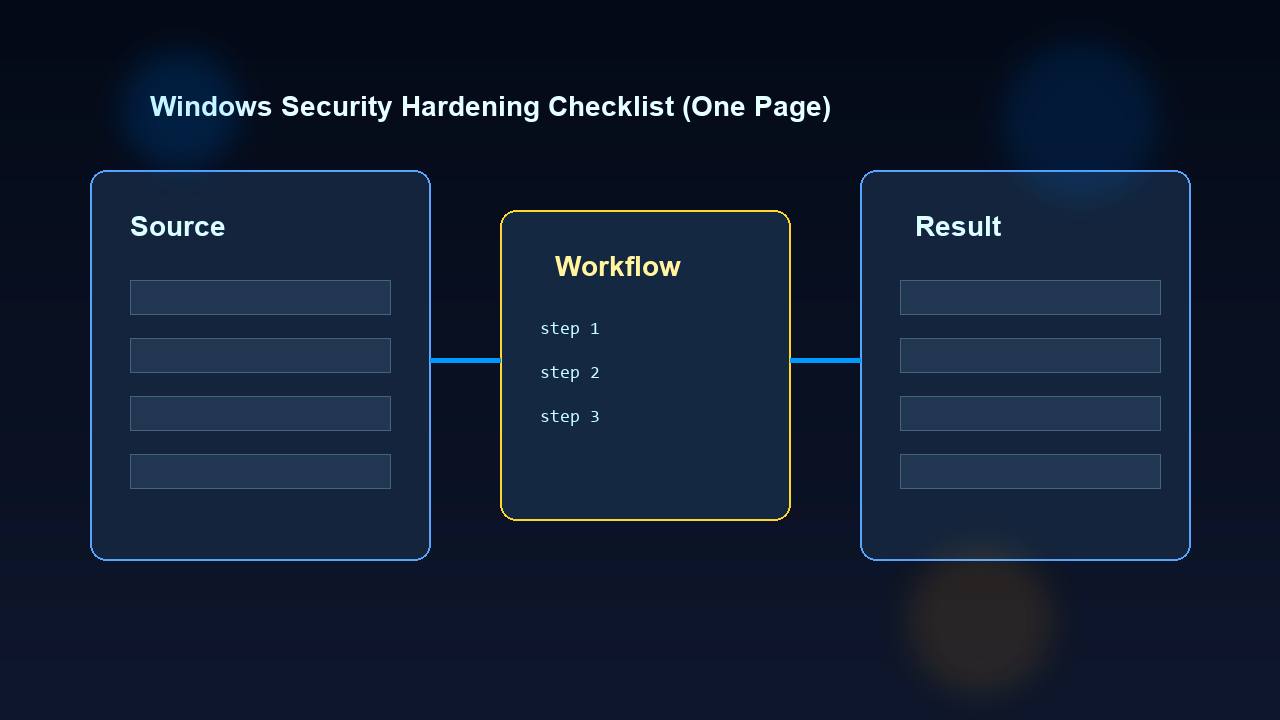 Windows Security Hardening Checklist (One Page)

Source

Workflow

step 1

step 2

step 3

Result